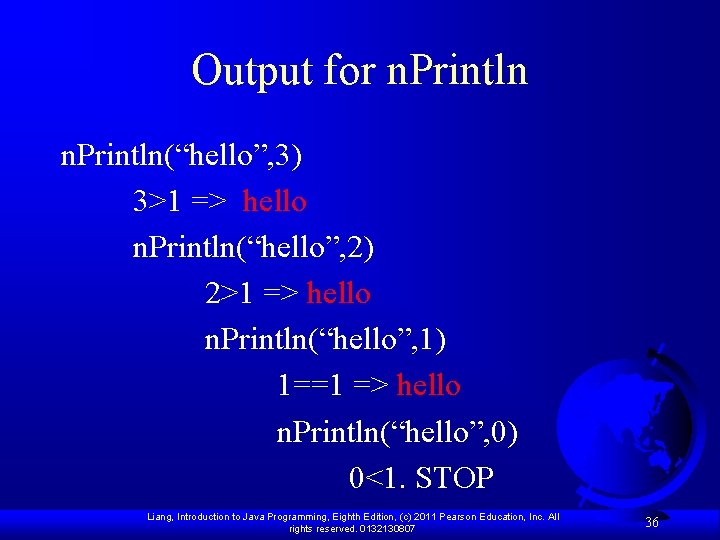 Output for nPrintln

nPrintln(“hello”,3)

3>1 => hello

nPrintln(“hello”,2)

2>1 => hello

nPrintln(“hello”,1)

1==1 => hello

nPrintln(“hello”,0)

0<1. STOP

Liang, Introduction to Java Programming, Eighth Edition, (c) 2011 Pearson Education, Inc. All rights reserved. 0132130807

36